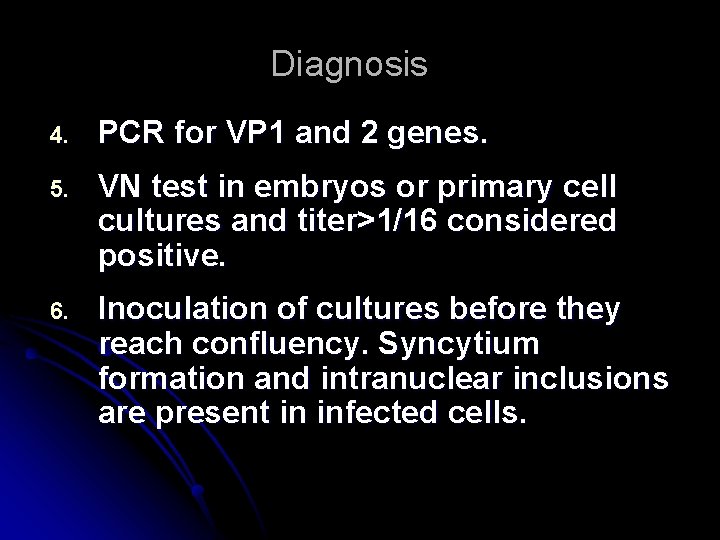 Diagnosis

4. PCR for VP1 and 2 genes.

5. VN test in embryos or primary cell cultures and titer>1/16 considered positive.

6. Inoculation of cultures before they reach confluency. Syncytium formation and intranuclear inclusions are present in infected cells.